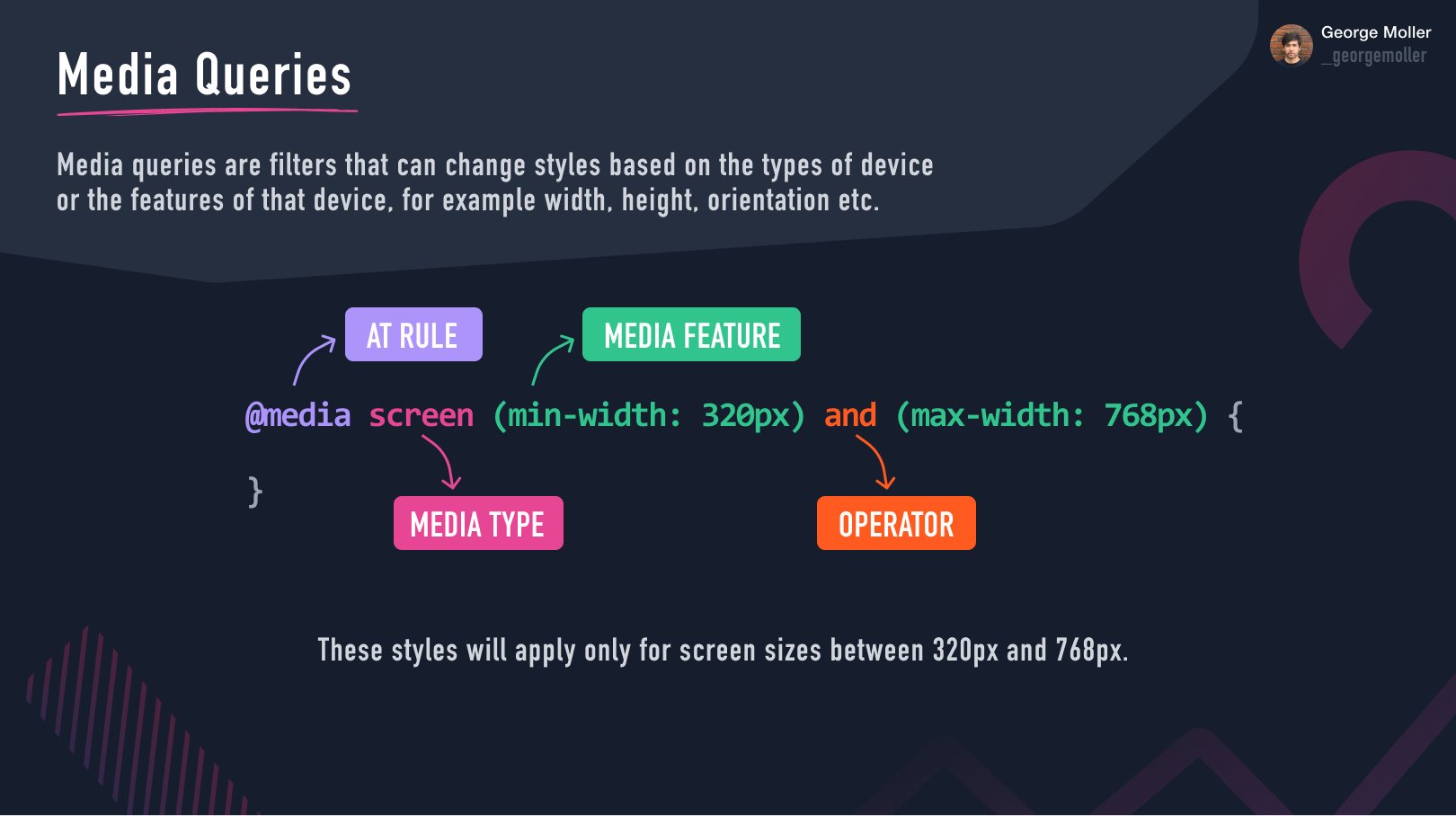 Media Queries

George Moller
_georgemoller

Media queries are filters that can change styles based on the types of device or the features of that device, for example width, height, orientation etc.

AT RULE

MEDIA FEATURE

@media screen (min-width: 320px) and (max-width: 768px) {

}

MEDIA TYPE

OPERATOR

These styles will apply only for screen sizes between 320px and 768px.